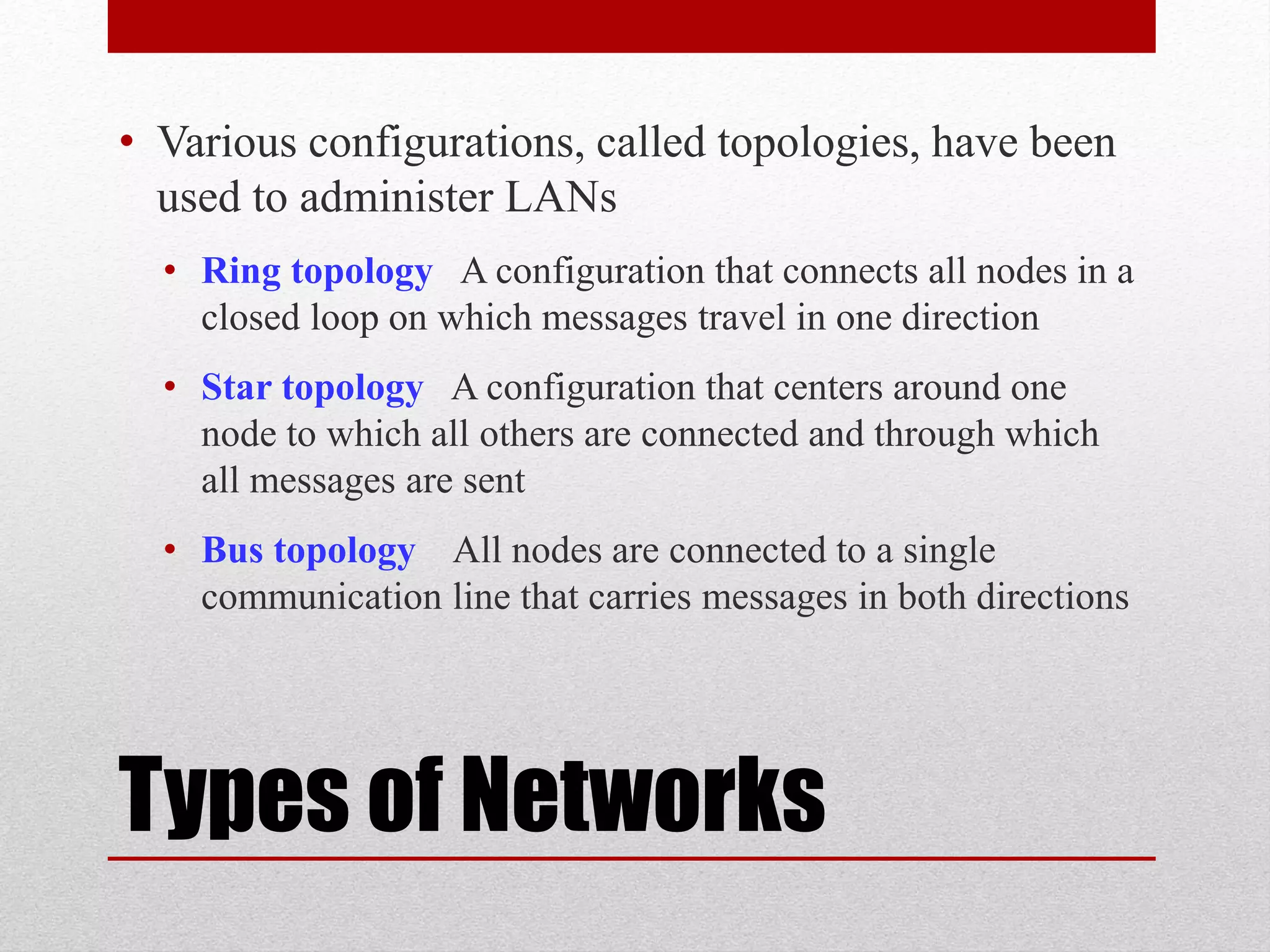 • Various configurations, called topologies, have been used to administer LANs

• Ring topology A configuration that connects all nodes in a closed loop on which messages travel in one direction

• Star topology A configuration that centers around one node to which all others are connected and through which all messages are sent

• Bus topology All nodes are connected to a single communication line that carries messages in both directions

Types of Networks